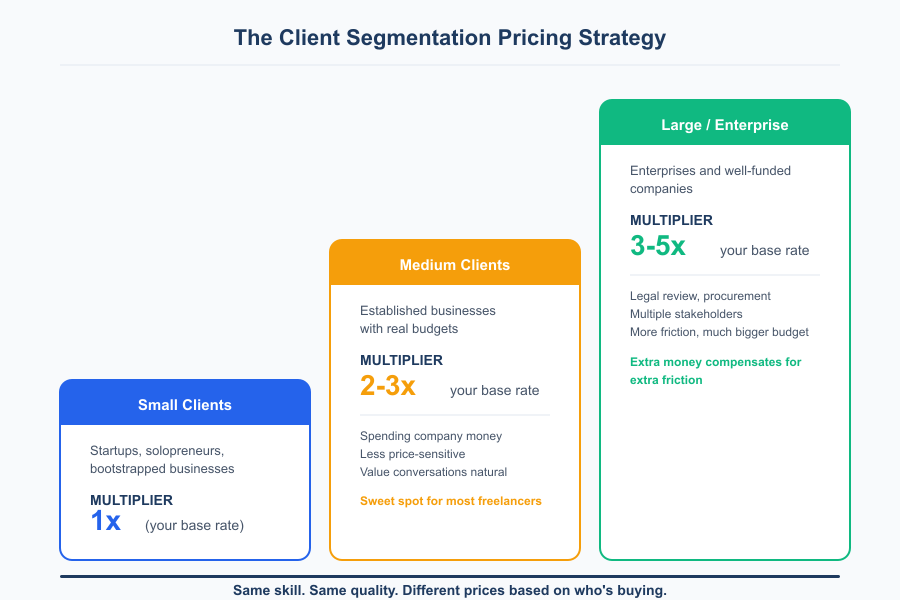 The Client Segmentation Pricing Strategy

Small Clients

Startups, solopreneurs, bootstrapped businesses

MULTIPLIER
1x (your base rate)

Medium Clients

Established businesses with real budgets

MULTIPLIER
2-3x your base rate

Spending company money
Less price-sensitive
Value conversations natural

Sweet spot for most freelancers

Large / Enterprise

Enterprises and well-funded companies

MULTIPLIER
3-5x your base rate

Legal review, procurement
Multiple stakeholders
More friction, much bigger budget

Extra money compensates for extra friction

Same skill. Same quality. Different prices based on who's buying.